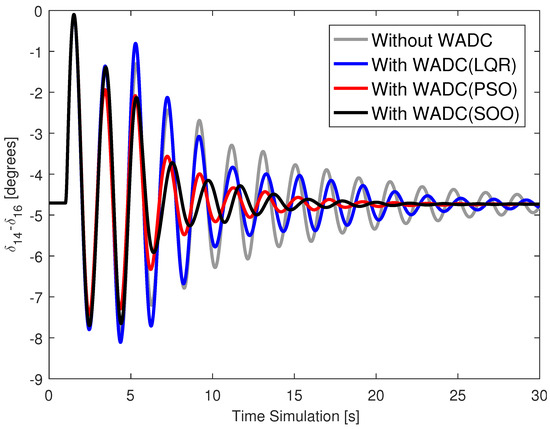 Without WADC
With WADC(LQR)
With WADC(PSO)
With WADC(SOO)

$\delta_{14}$-$\delta_{16}$ [degrees]

0
-1
-2
-3
-4
-5
-6
-7
-8
-9

0 5 10 15 20 25 30

Time Simulation [s]